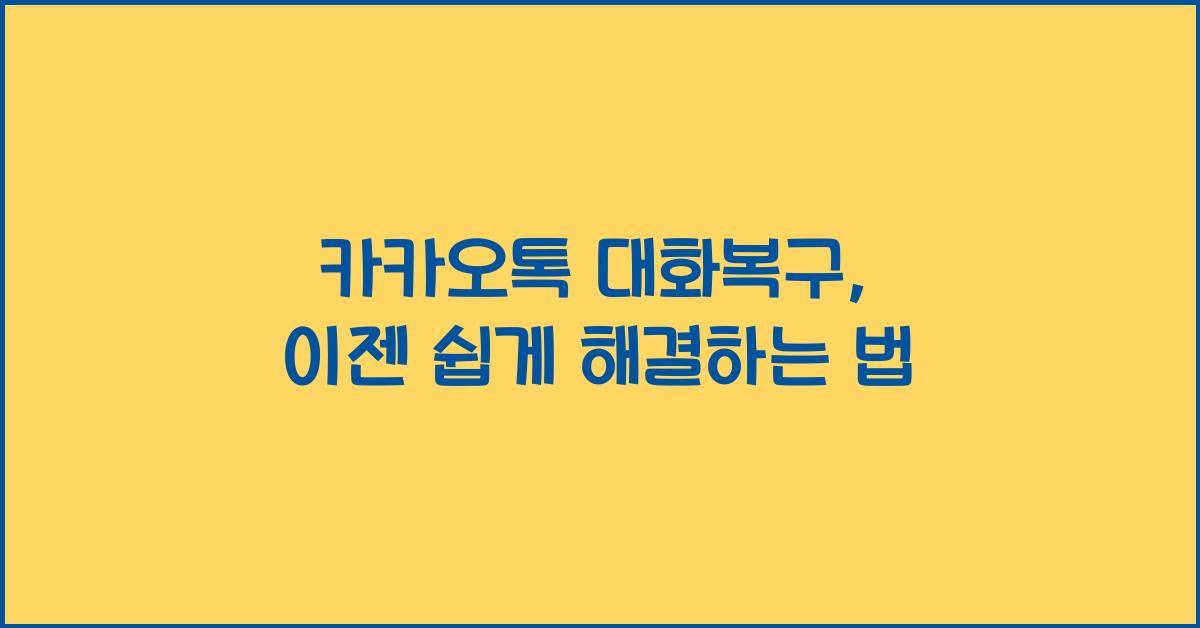 카카오톡 대화복구,
이젠 쉽게 해결하는 법